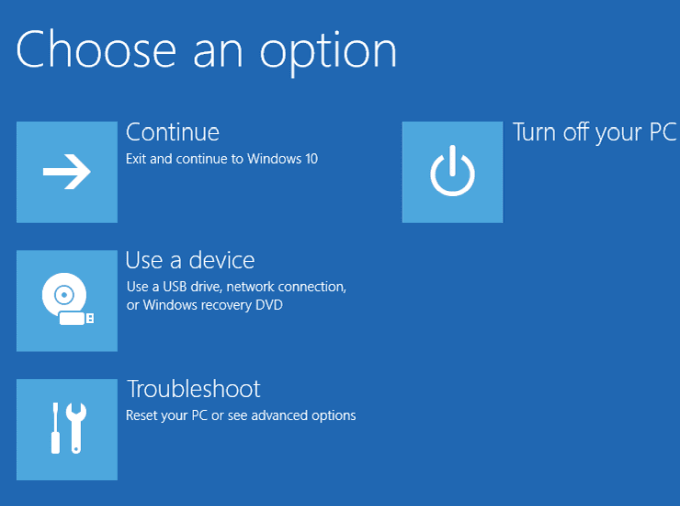 Choose an option

Continue
Exit and continue to Windows 10

Use a device
Use a USB drive, network connection, or Windows recovery DVD

Troubleshoot
Reset your PC or see advanced options

Turn off your PC